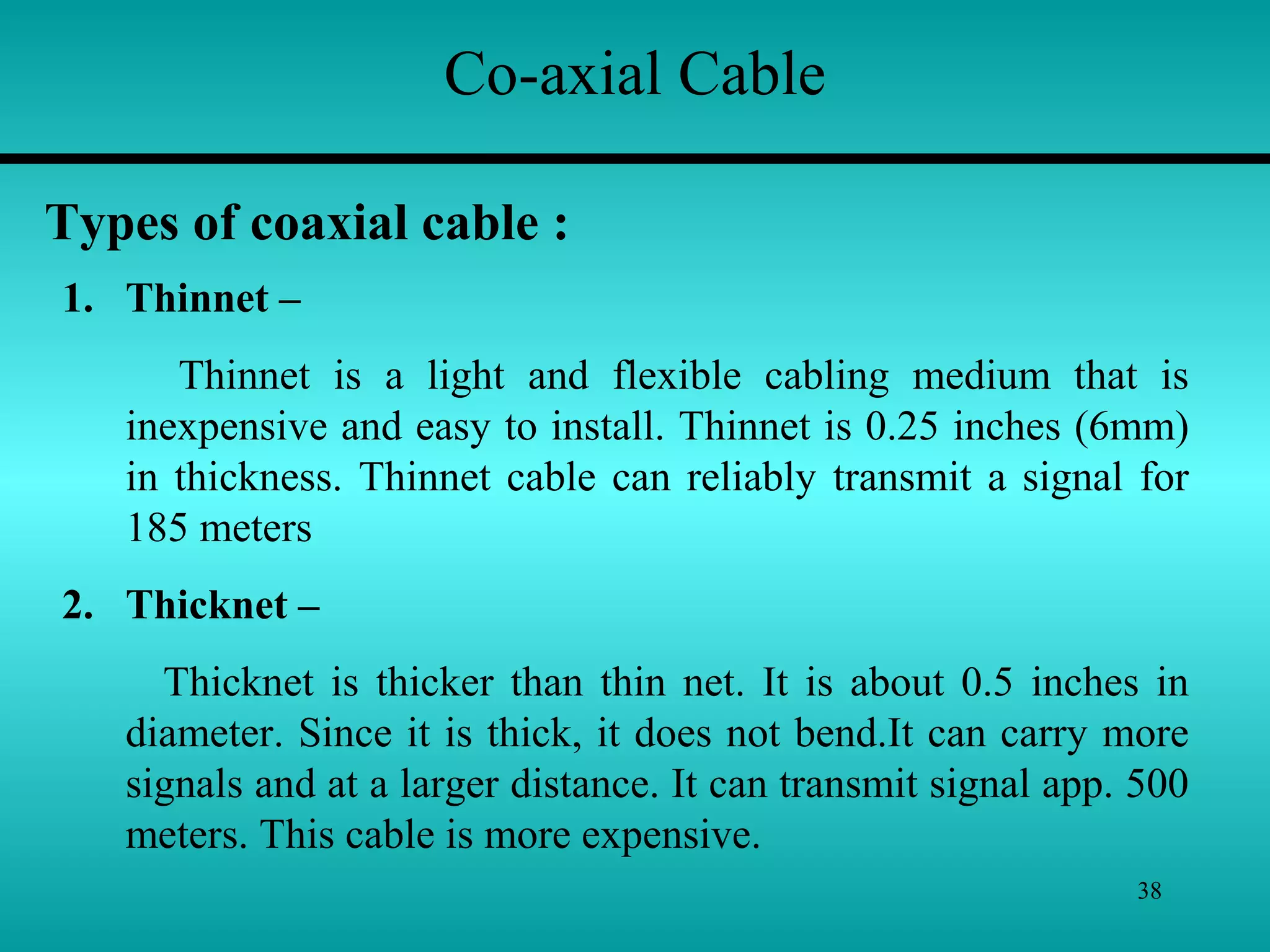 Co-axial Cable

Types of coaxial cable :

1. Thinnet –

Thinnet is a light and flexible cabling medium that is inexpensive and easy to install. Thinnet is 0.25 inches (6mm) in thickness. Thinnet cable can reliably transmit a signal for 185 meters

2. Thicknet –

Thicknet is thicker than thin net. It is about 0.5 inches in diameter. Since it is thick, it does not bend.It can carry more signals and at a larger distance. It can transmit signal app. 500 meters. This cable is more expensive.

38